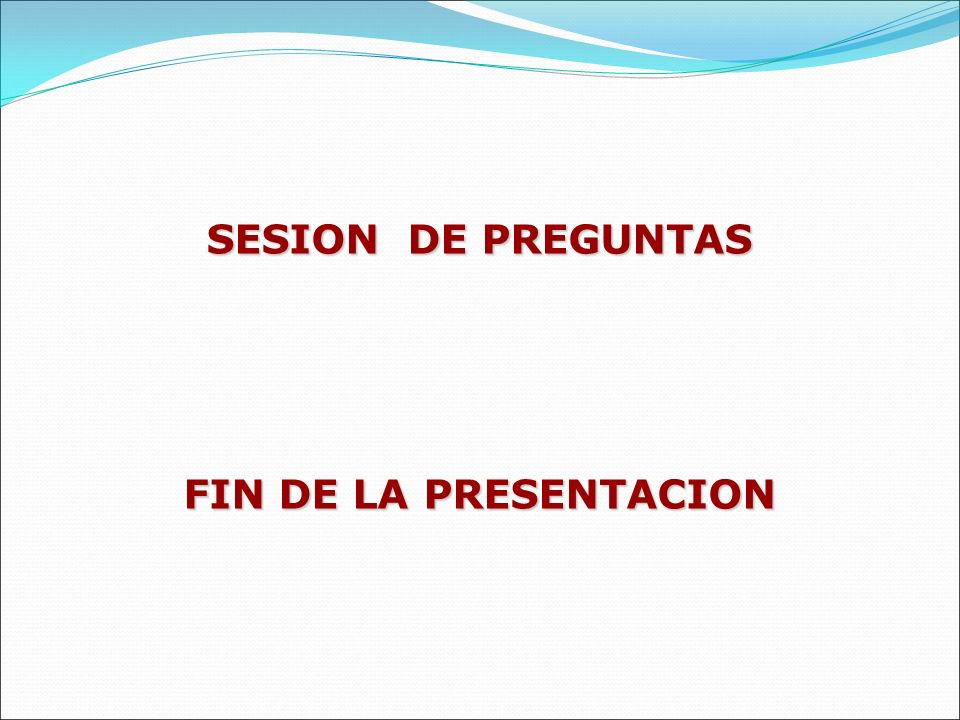 SESION DE PREGUNTAS

FIN DE LA PRESENTACION